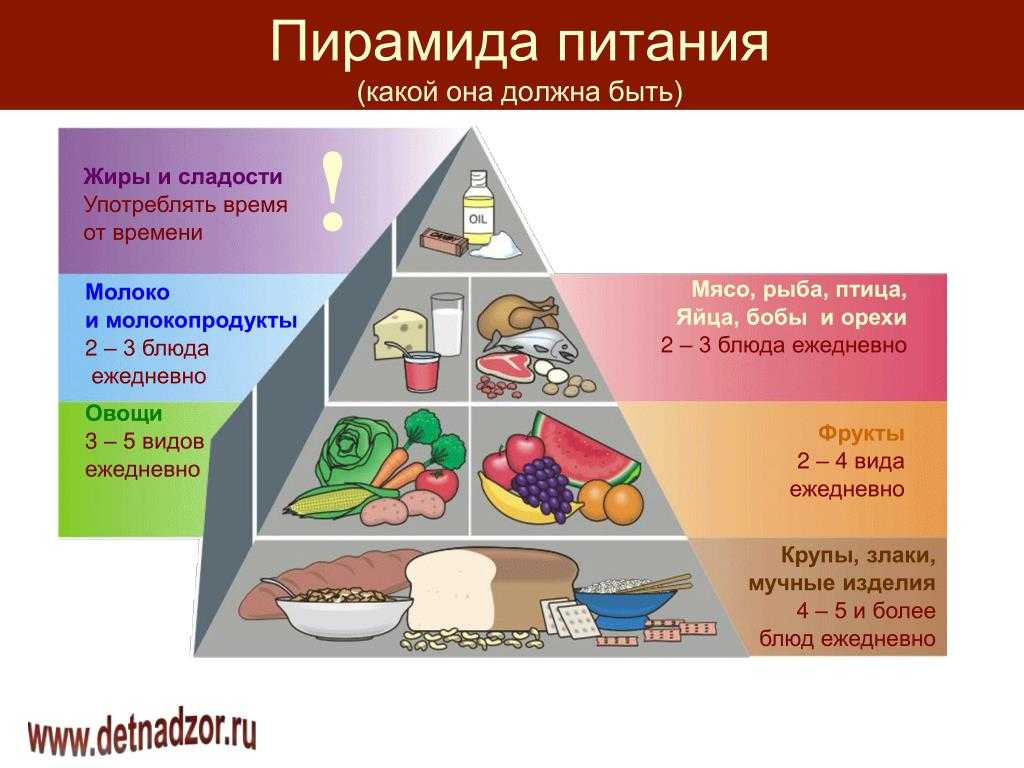 Пирамида питания
(какой она должна быть)

Жиры и сладости
Употреблять время от времени

!

OIL

Молоко и молокопродукты
2 – 3 блюда ежедневно

Мясо, рыба, птица, Яйца, бобы и орехи
2 – 3 блюда ежедневно

Овощи
3 – 5 видов ежедневно

Фрукты
2 – 4 вида ежедневно

Крупы, злаки, мучные изделия
4 – 5 и более блюд ежедневно

www.detnadzor.ru